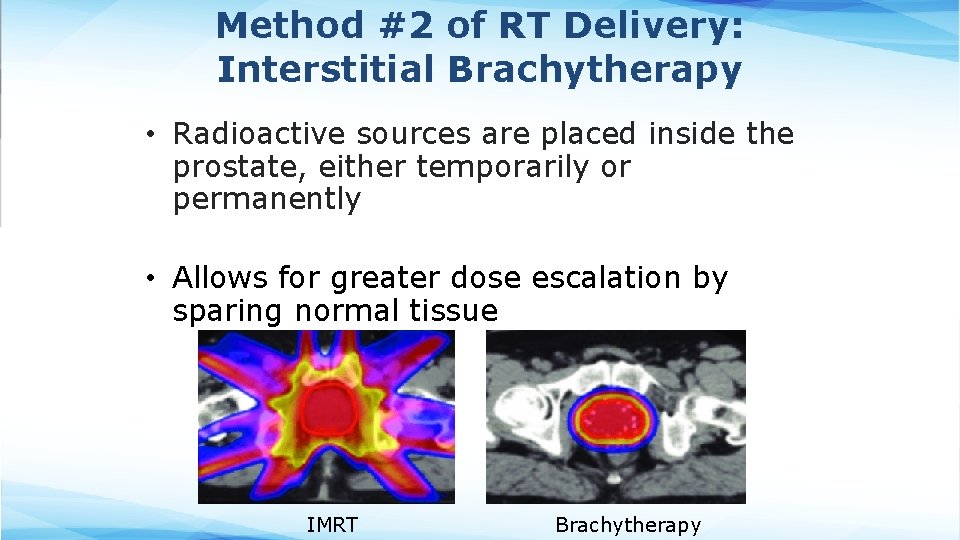 Method #2 of RT Delivery: Interstitial Brachytherapy

• Radioactive sources are placed inside the prostate, either temporarily or permanently

• Allows for greater dose escalation by sparing normal tissue

IMRT

Brachytherapy